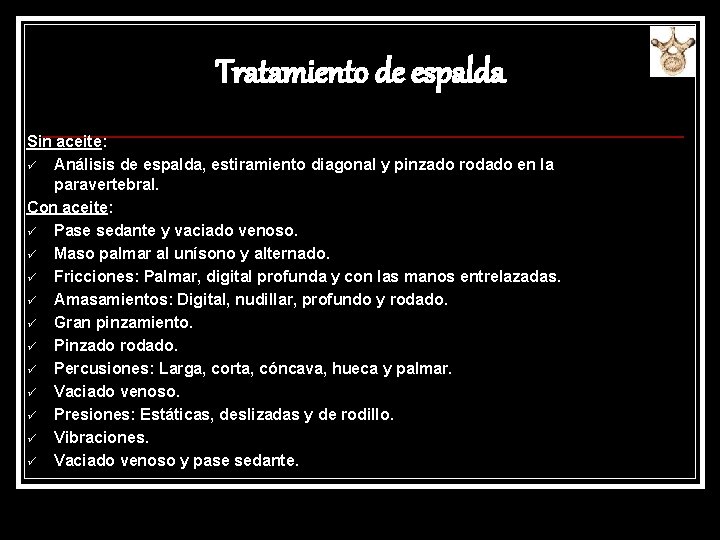 Tratamiento de espalda

Sin aceite:
✓ Análisis de espalda, estiramiento diagonal y pinzado rodado en la paravertebral.

Con aceite:
✓ Pase sedante y vaciado venoso.
✓ Maso palmar al unísono y alternado.
✓ Fricciones: Palmar, digital profunda y con las manos entrelazadas.
✓ Amasamientos: Digital, nudillar, profundo y rodado.
✓ Gran pinzamiento.
✓ Pinzado rodado.
✓ Percusiones: Larga, corta, cóncava, hueca y palmar.
✓ Vaciado venoso.
✓ Presiones: Estáticas, deslizadas y de rodillo.
✓ Vibraciones.
✓ Vaciado venoso y pase sedante.